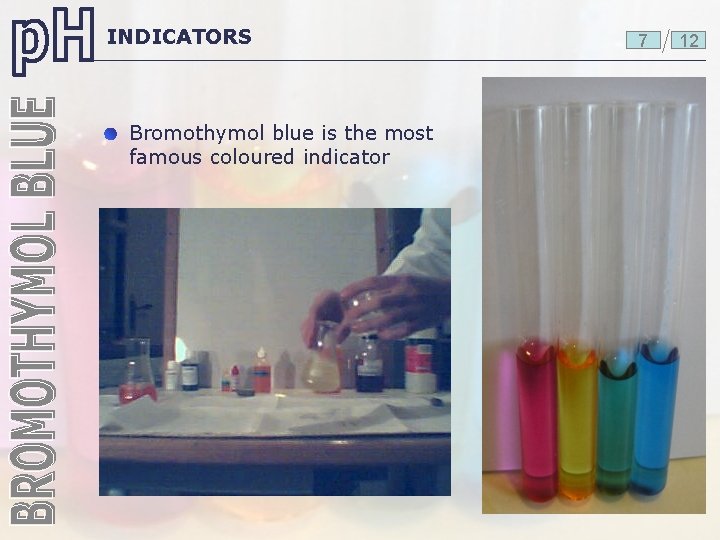 pH INDICATORS

7 / 12

BROMOTHYMOL BLUE

Bromothymol blue is the most famous coloured indicator